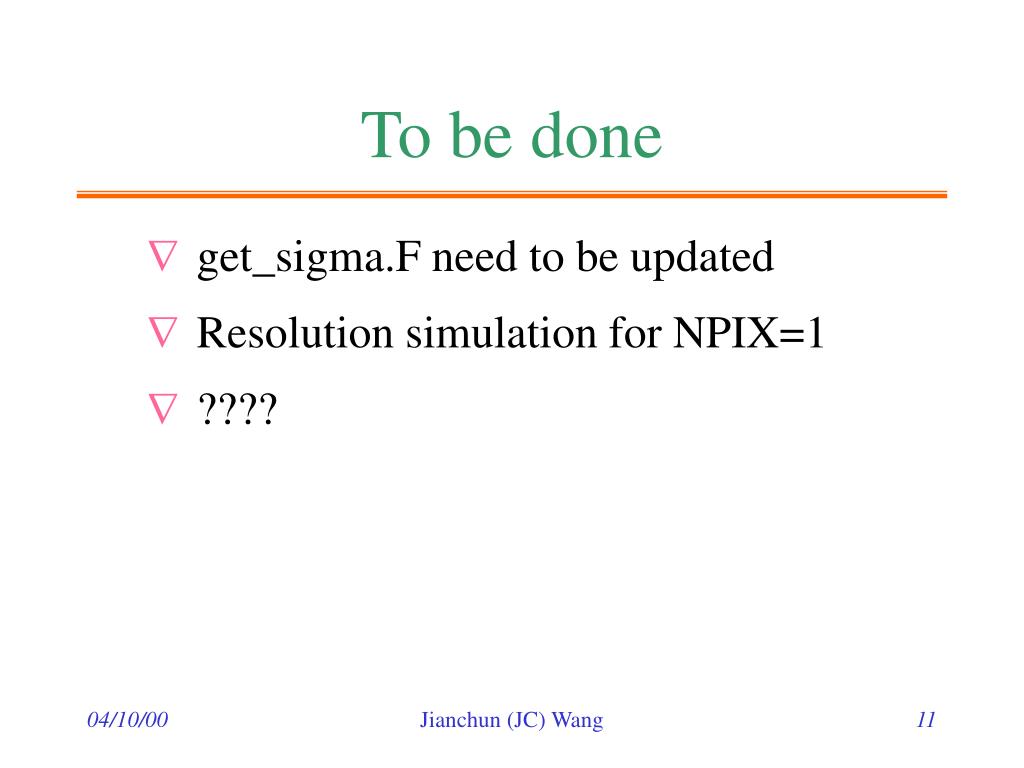 To be done

∇ get_sigma.F need to be updated

∇ Resolution simulation for NPIX=1

∇ ????

04/10/00

Jianchun (JC) Wang

11